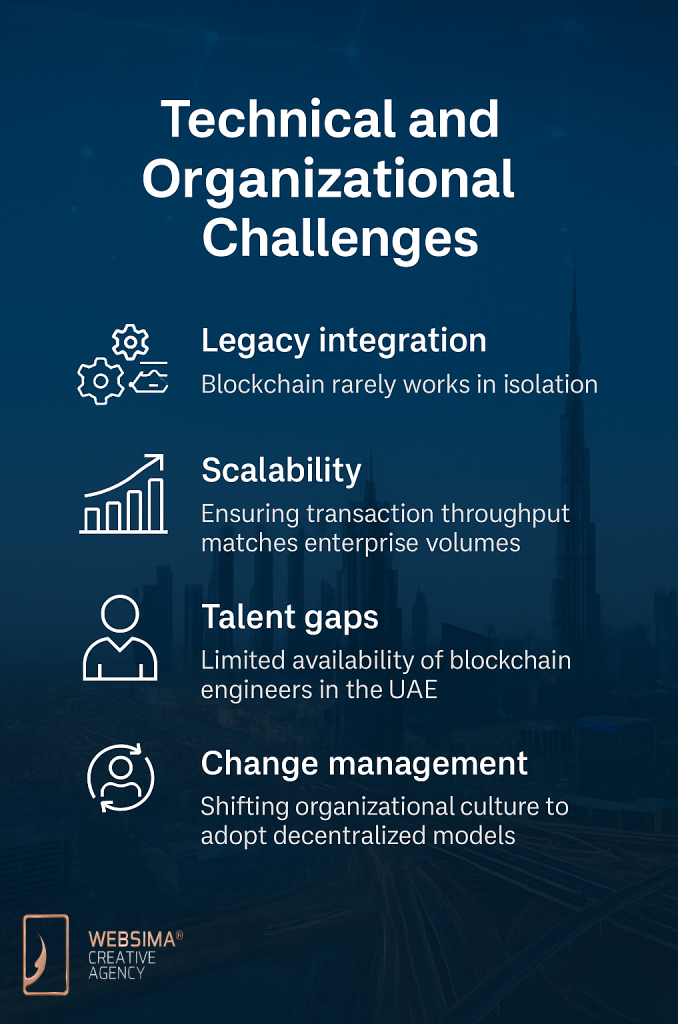 Technical and Organizational Challenges

Legacy integration
Blockchain rarely works in isolation

Scalability
Ensuring transaction throughput matches enterprise volumes

Talent gaps
Limited availability of blockchain engineers in the UAE

Change management
Shifting organizational culture to adopt decentralized models

WEBSIMA®
CREATIVE
AGENCY